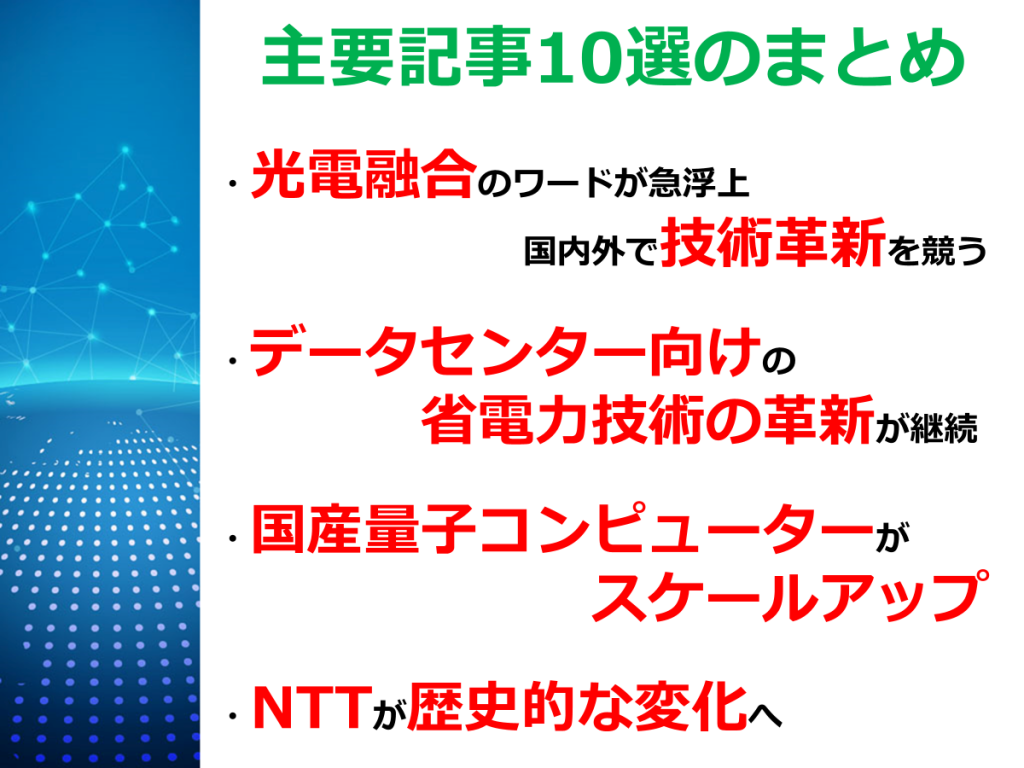 主要記事10選のまとめ

・光電融合のワードが急浮上
国内外で技術革新を競う

・データセンター向けの
省電力技術の革新が継続

・国産量子コンピューターが
スケールアップ

・NTTが歴史的な変化へ